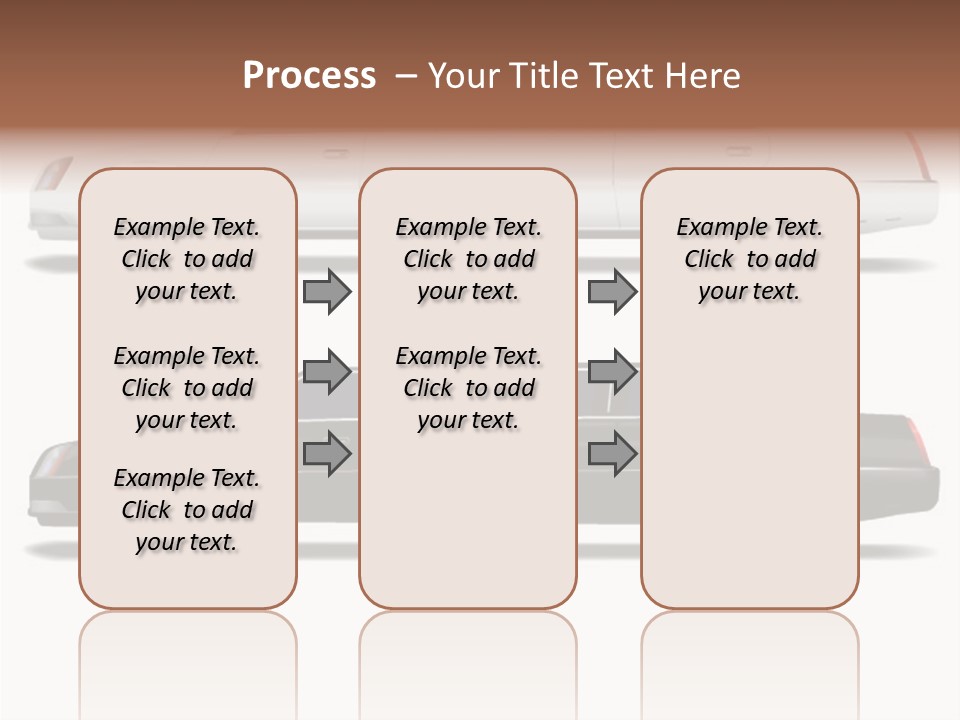 Process – Your Title Text Here

Example Text. Click to add your text.

Example Text. Click to add your text.

Example Text. Click to add your text.

Example Text. Click to add your text.

Example Text. Click to add your text.

Example Text. Click to add your text.